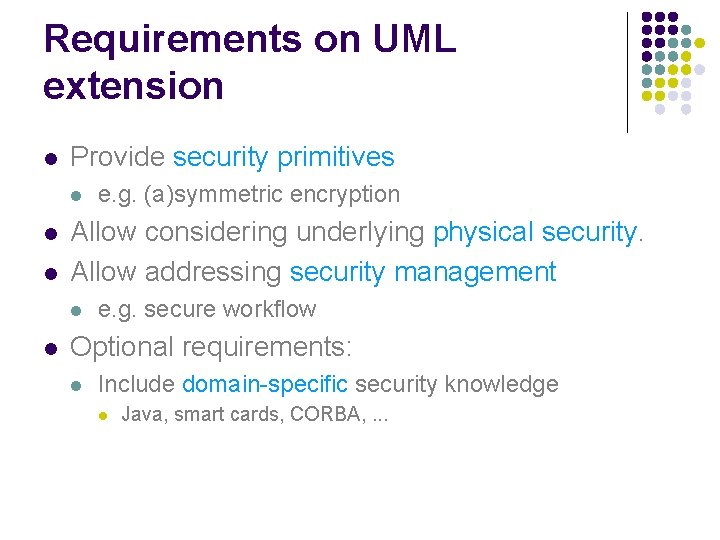 Requirements on UML extension

- Provide security primitives
  - e.g. (a)symmetric encryption
- Allow considering underlying physical security.
- Allow addressing security management
  - e.g. secure workflow
- Optional requirements:
  - Include domain-specific security knowledge
    - Java, smart cards, CORBA, ...